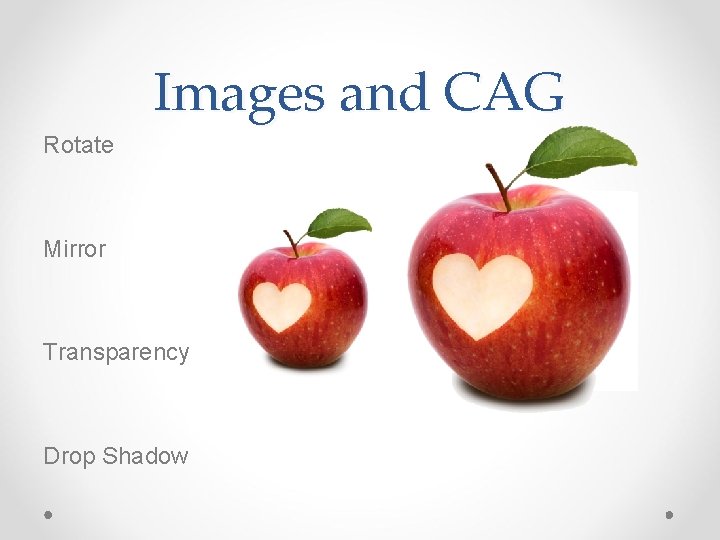 Images and CAG

Rotate

Mirror

Transparency

Drop Shadow